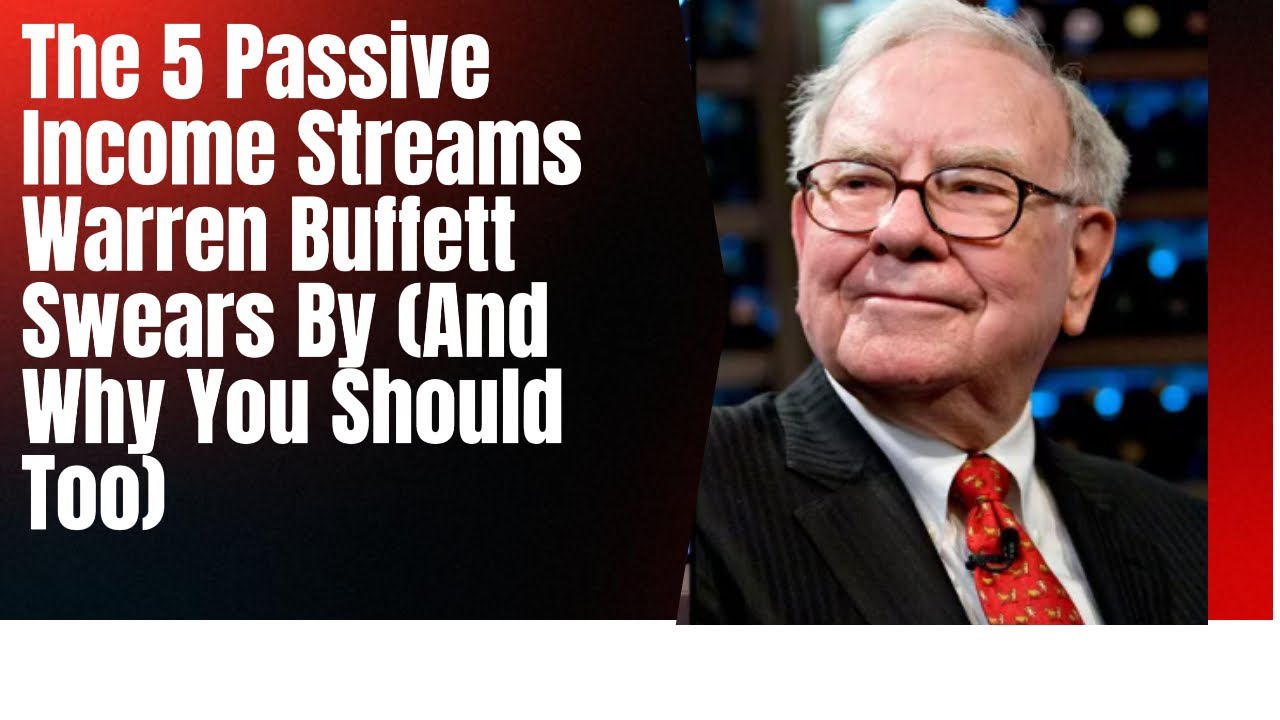 The 5 Passive Income Streams Warren Buffett Swears By (And Why You Should Too)